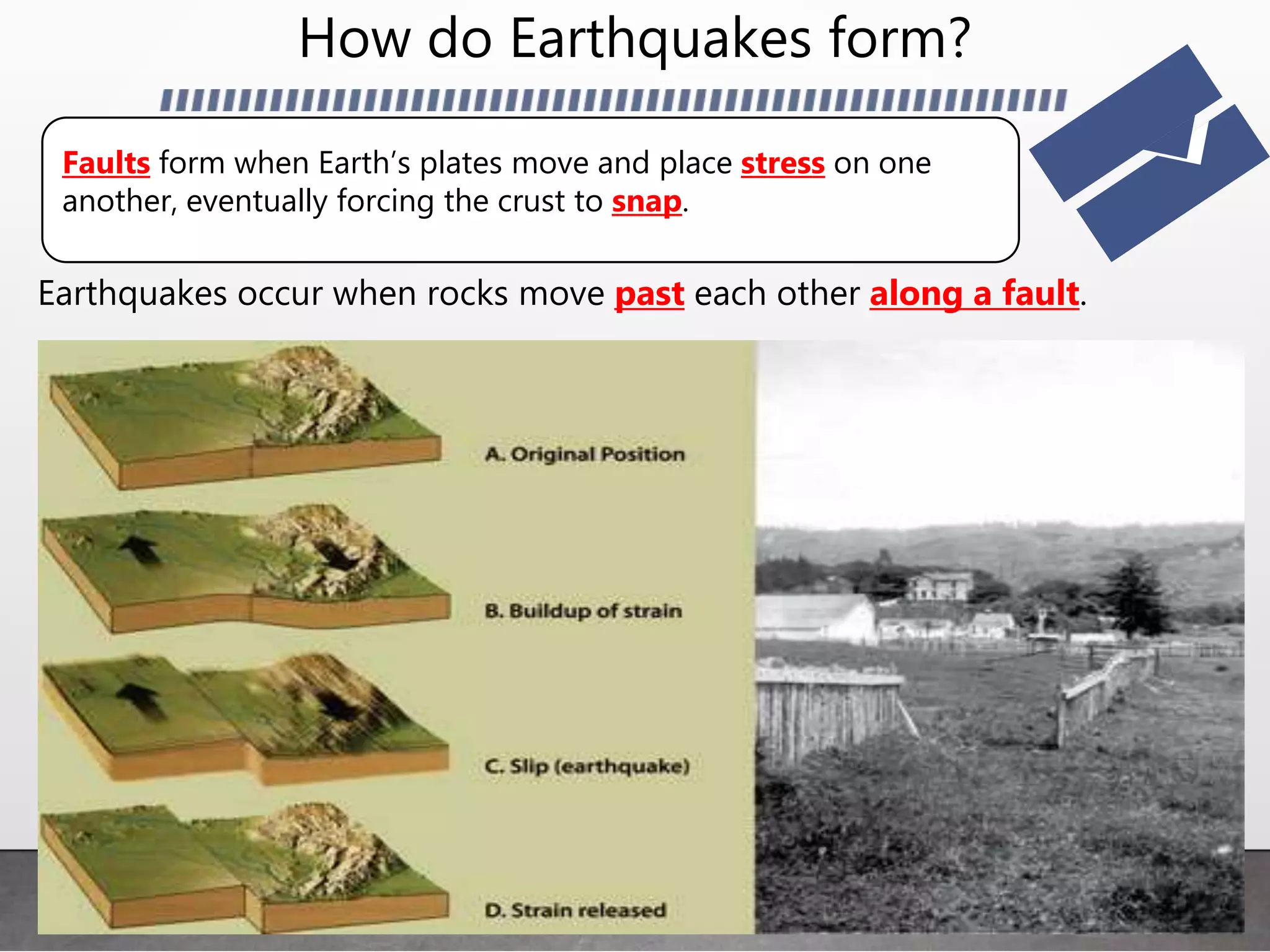 How do Earthquakes form?

Faults form when Earth's plates move and place stress on one another, eventually forcing the crust to snap.

Earthquakes occur when rocks move past each other along a fault.

A. Original Position

B. Buildup of strain

C. Slip (earthquake)

D. Strain released